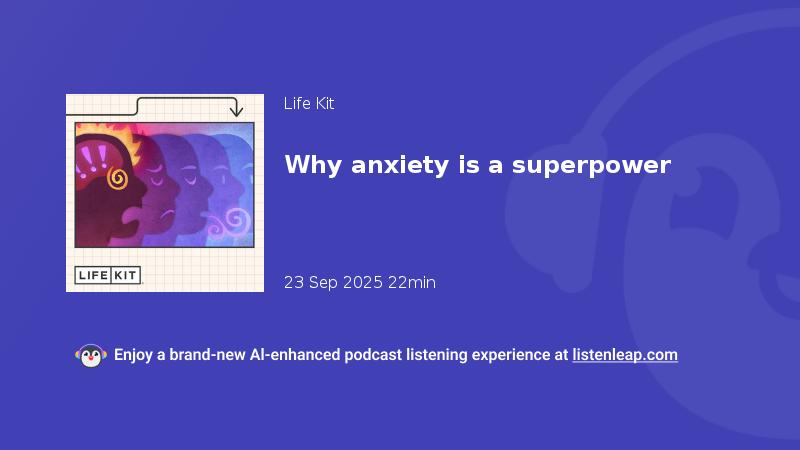 LIFE KIT

Life Kit

Why anxiety is a superpower

23 Sep 2025 22min

Enjoy a brand-new AI-enhanced podcast listening experience at listenleap.com